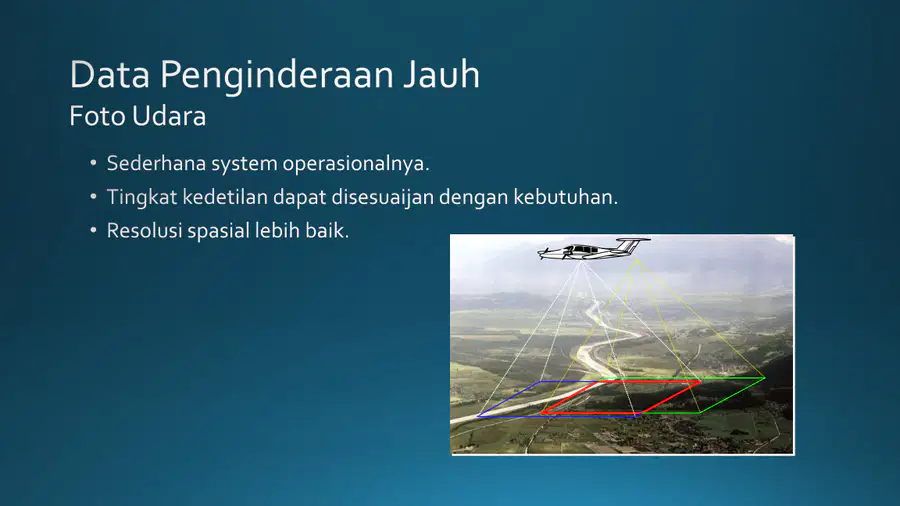 Data Penginderaan Jauh
Foto Udara

• Sederhana system operasionalnya.
• Tingkat kedetilan dapat disesuaijan dengan kebutuhan.
• Resolusi spasial lebih baik.